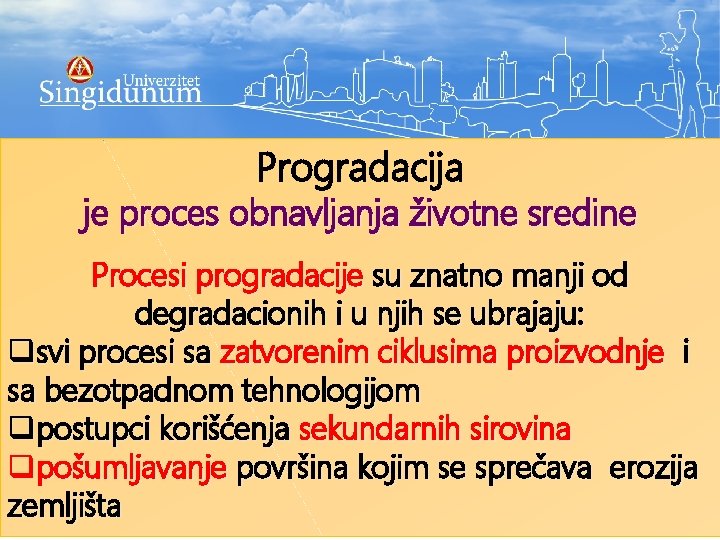 Univerzitet
Singidunum

Progradacija
je proces obnavljanja životne sredine

Procesi progradacije su znatno manji od degradacionih i u njih se ubrajaju:
❑svi procesi sa zatvorenim ciklusima proizvodnje i sa bezotpadnom tehnologijom
❑postupci korišćenja sekundarnih sirovina
❑pošumljavanje površina kojim se sprečava erozija zemljišta